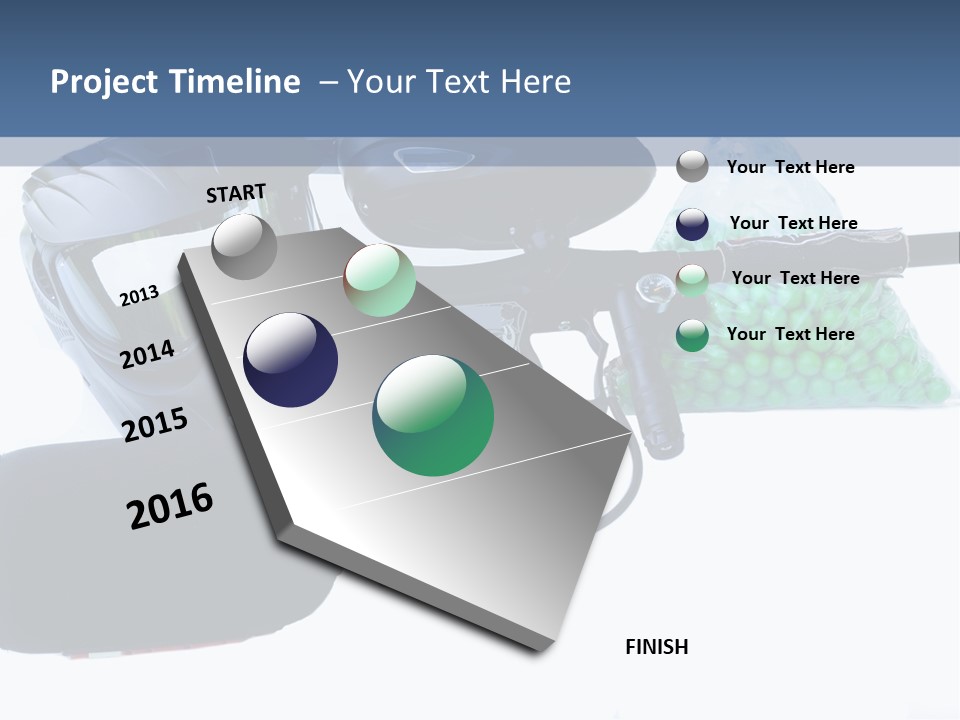 Project Timeline – Your Text Here

START

2013

2014

2015

2016

FINISH

Your Text Here

Your Text Here

Your Text Here

Your Text Here